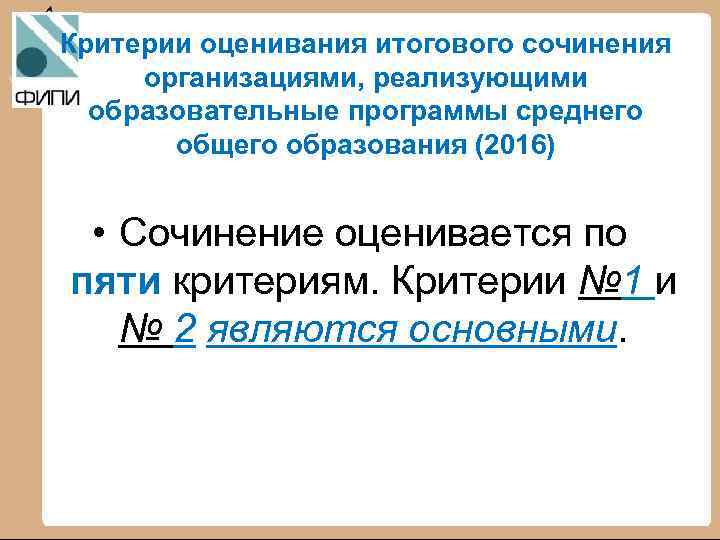 ФИПИ

Критерии оценивания итогового сочинения организациями, реализующими образовательные программы среднего общего образования (2016)

• Сочинение оценивается по пяти критериям. Критерии №1 и № 2 являются основными.